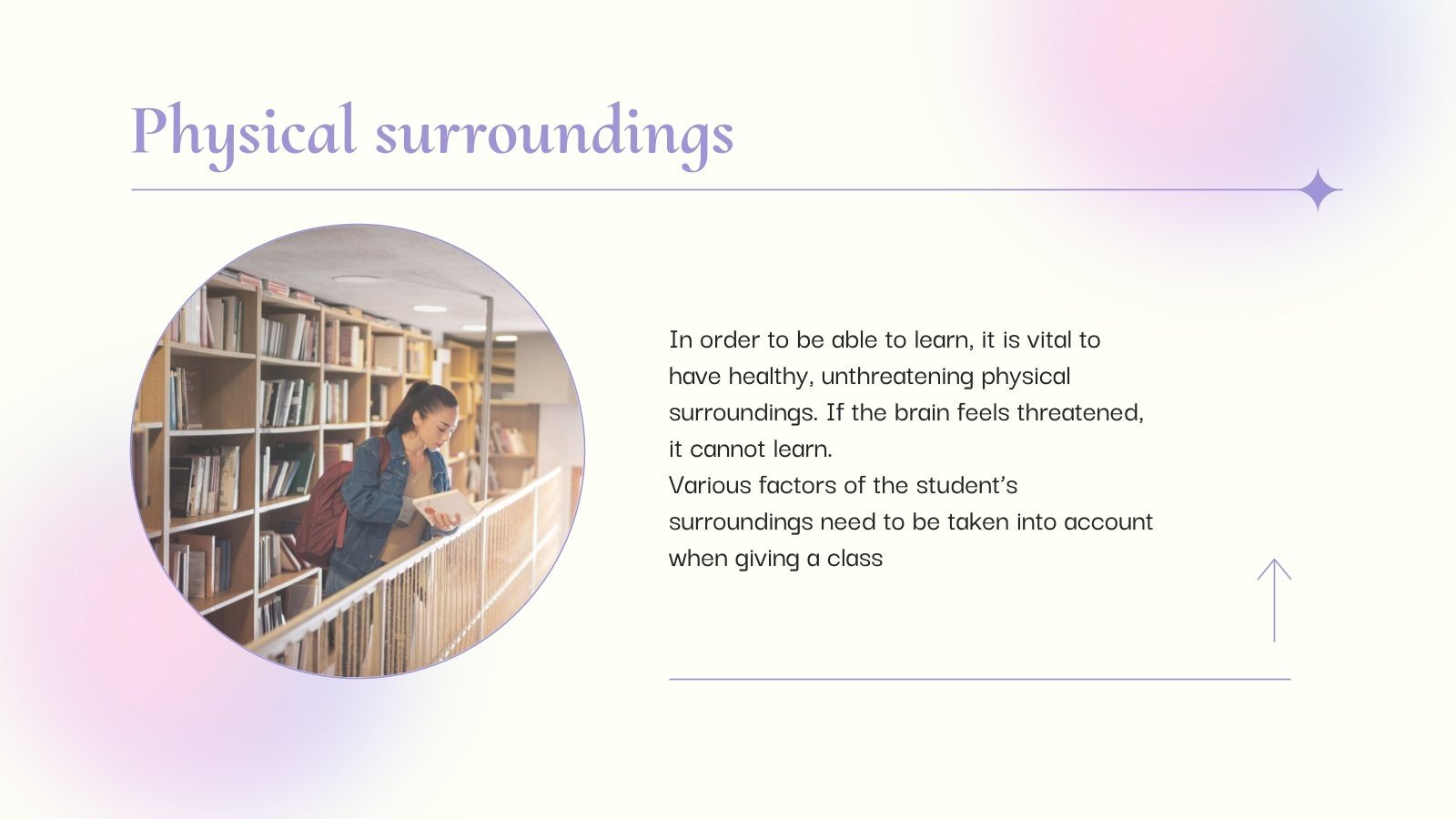 Physical surroundings

In order to be able to learn, it is vital to have healthy, unthreatening physical surroundings. If the brain feels threatened, it cannot learn.
Various factors of the student's surroundings need to be taken into account when giving a class